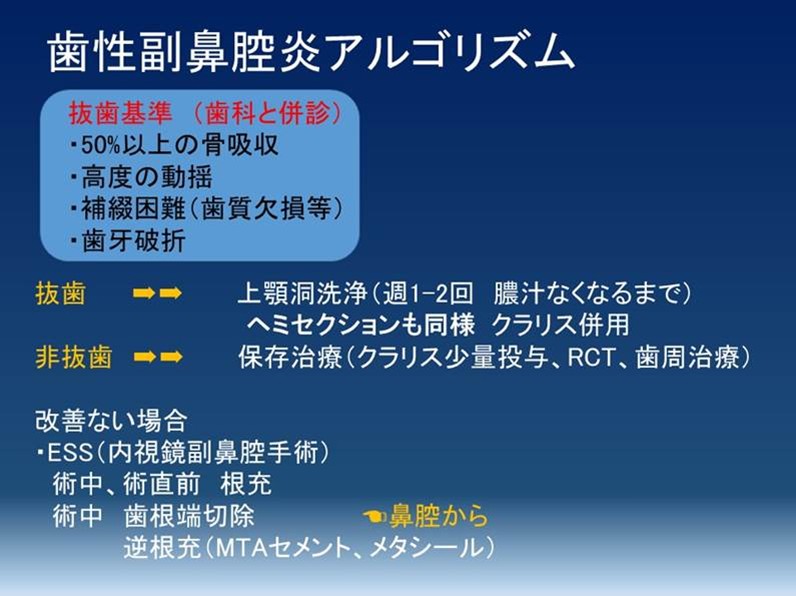 歯性副鼻腔炎アルゴリズム

抜歯基準 （歯科と併診）
・50%以上の骨吸収
・高度の動揺
・補綴困難（歯質欠損等）
・歯牙破折

抜歯 ➡➡ 上顎洞洗浄（週1-2回 膿汁なくなるまで）
ヘミセクションも同様 クラリス併用
非抜歯 ➡➡ 保存治療（クラリス少量投与、RCT、歯周治療）

改善ない場合
・ESS（内視鏡副鼻腔手術）
術中、術直前 根充
術中 歯根端切除 ☚鼻腔から
逆根充（MTAセメント、メタシール）